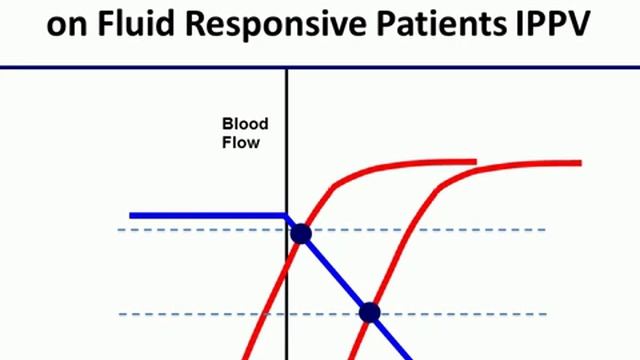 on Fluid Responsive Patients IPPV

Blood Flow